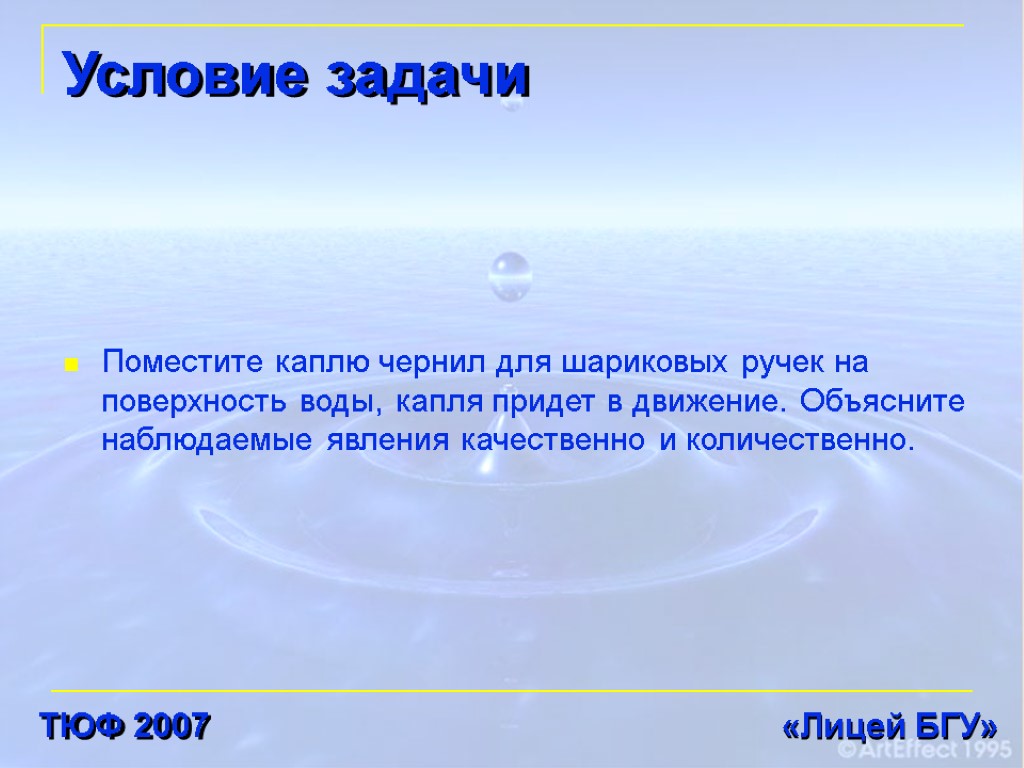 Условие задачи

Поместите каплю чернил для шариковых ручек на поверхность воды, капля придет в движение. Объясните наблюдаемые явления качественно и количественно.

ТЮФ 2007

«Лицей БГУ»

© ArtEffect 1995